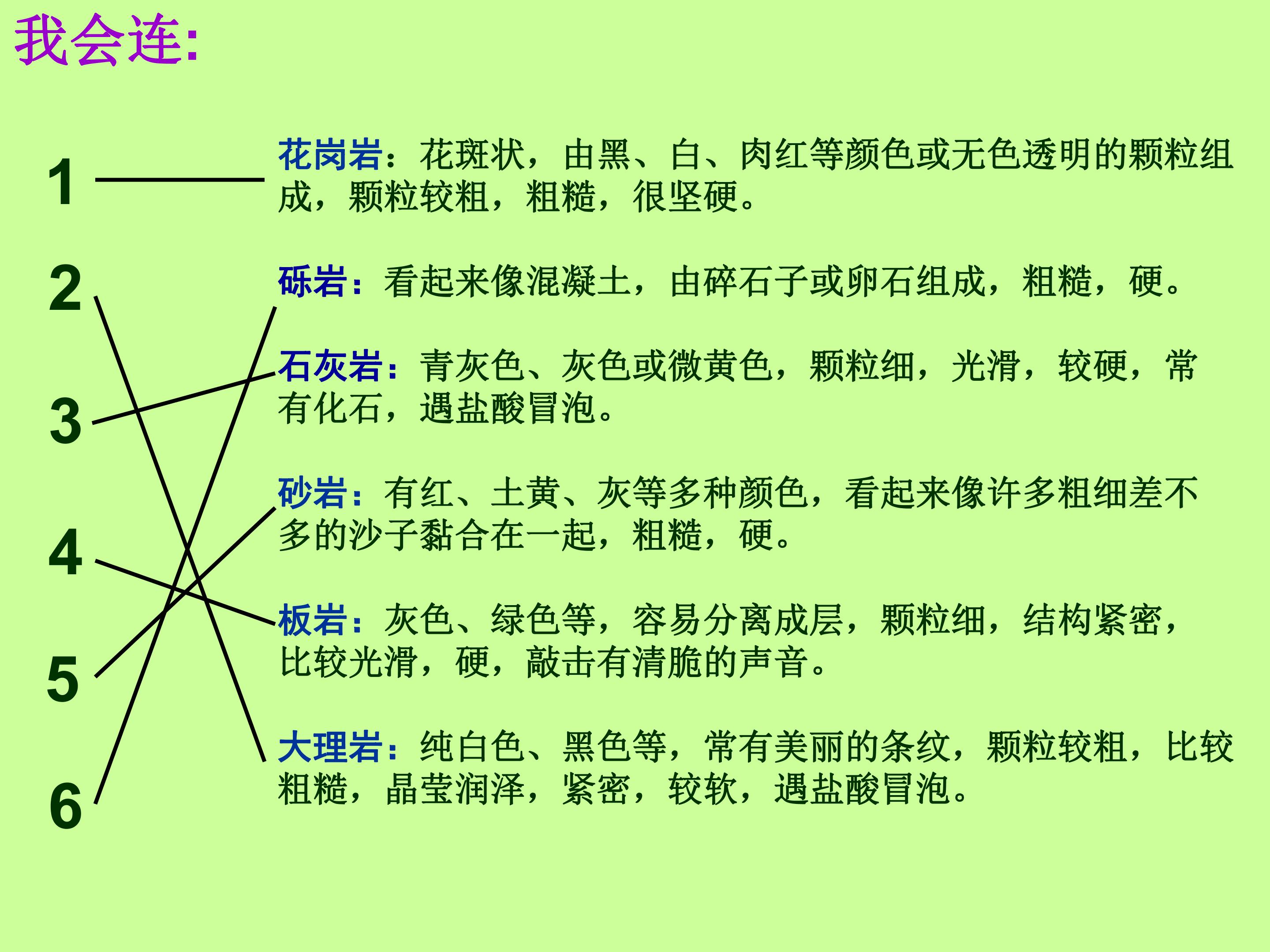 我会连:

1

2

3

4

5

6

花岗岩：花斑状，由黑、白、肉红等颜色或无色透明的颗粒组成，颗粒较粗，粗糙，很坚硬。

砾岩：看起来像混凝土，由碎石子或卵石组成，粗糙，硬。

石灰岩：青灰色、灰色或微黄色，颗粒细，光滑，较硬，常有化石，遇盐酸冒泡。

砂岩：有红、土黄、灰等多种颜色，看起来像许多粗细差不多的沙子黏合在一起，粗糙，硬。

板岩：灰色、绿色等，容易分离成层，颗粒细，结构紧密，比较光滑，硬，敲击有清脆的声音。

大理岩：纯白色、黑色等，常有美丽的条纹，颗粒较粗，比较粗糙，晶莹润泽，紧密，较软，遇盐酸冒泡。